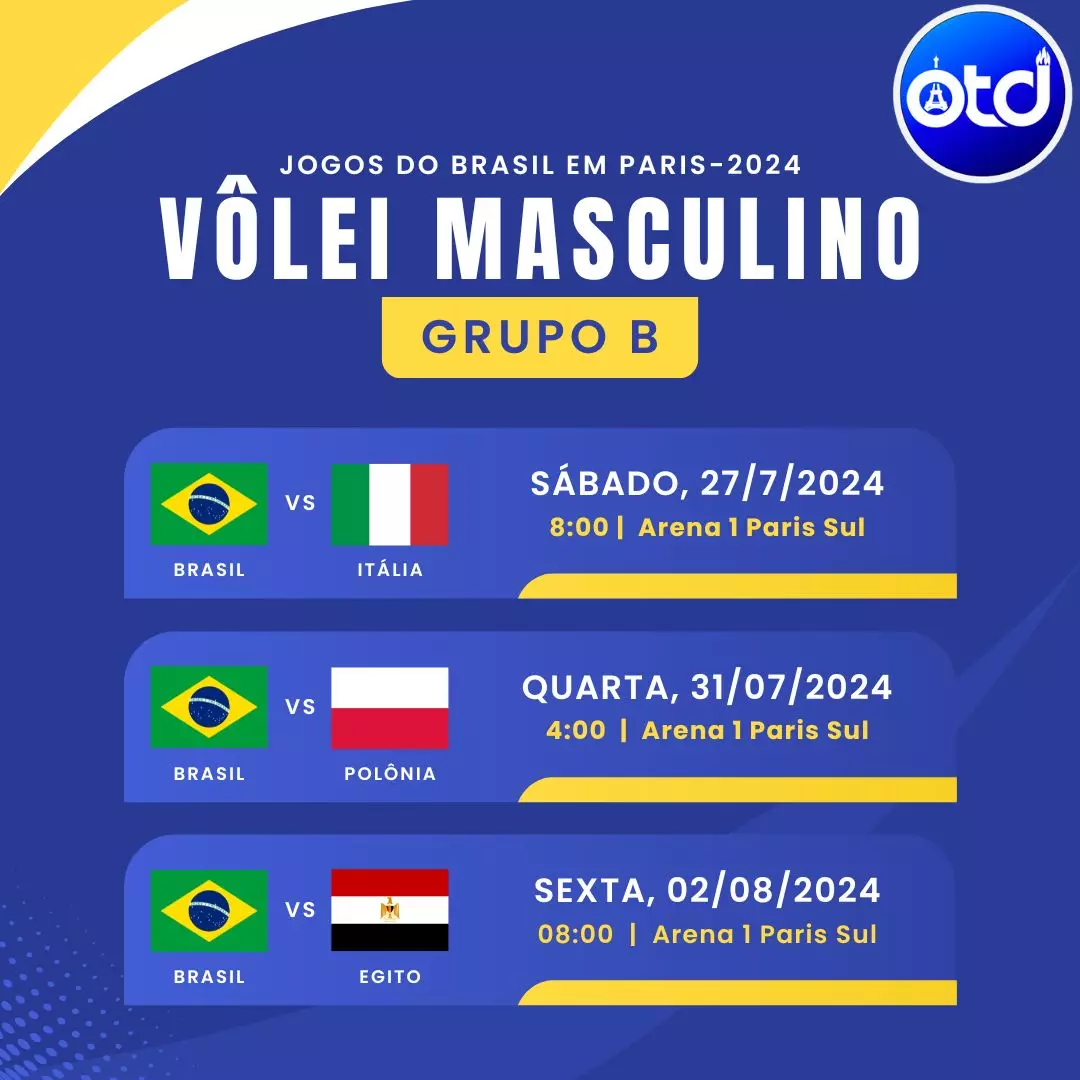 otd

JOGOS DO BRASIL EM PARIS-2024

VÔLEI MASCULINO

GRUPO B

BRASIL VS ITÁLIA

SÁBADO, 27/7/2024
8:00 | Arena 1 Paris Sul

BRASIL VS POLÔNIA

QUARTA, 31/07/2024
4:00 | Arena 1 Paris Sul

BRASIL VS EGITO

SEXTA, 02/08/2024
08:00 | Arena 1 Paris Sul